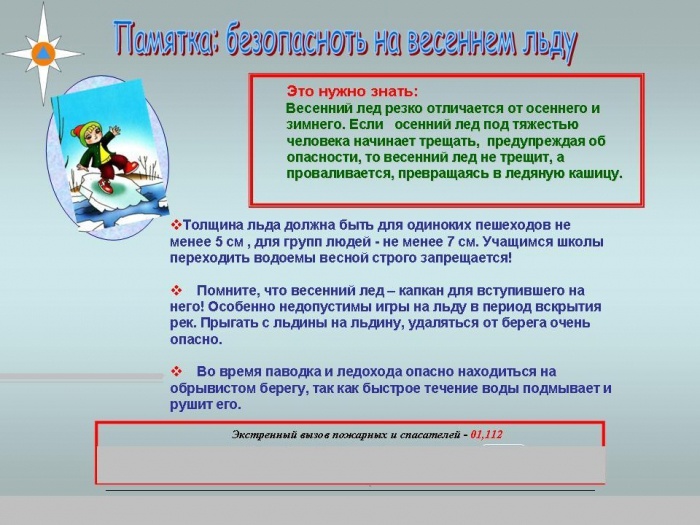 Памятка: безопасноть на весеннем льду

Это нужно знать:
Весенний лед резко отличается от осеннего и зимнего. Если осенний лед под тяжестью человека начинает трещать, предупреждая об опасности, то весенний лед не трещит, а проваливается, превращаясь в ледяную кашицу.

❖Толщина льда должна быть для одиноких пешеходов не менее 5 см , для групп людей - не менее 7 см. Учащимся школы переходить водоемы весной строго запрещается!

❖ Помните, что весенний лед – капкан для вступившего на него! Особенно недопустимы игры на льду в период вскрытия рек. Прыгать с льдины на льдину, удаляться от берега очень опасно.

❖ Во время паводка и ледохода опасно находиться на обрывистом берегу, так как быстрое течение воды подмывает и рушит его.

Экстренный вызов пожарных и спасателей - 01,112